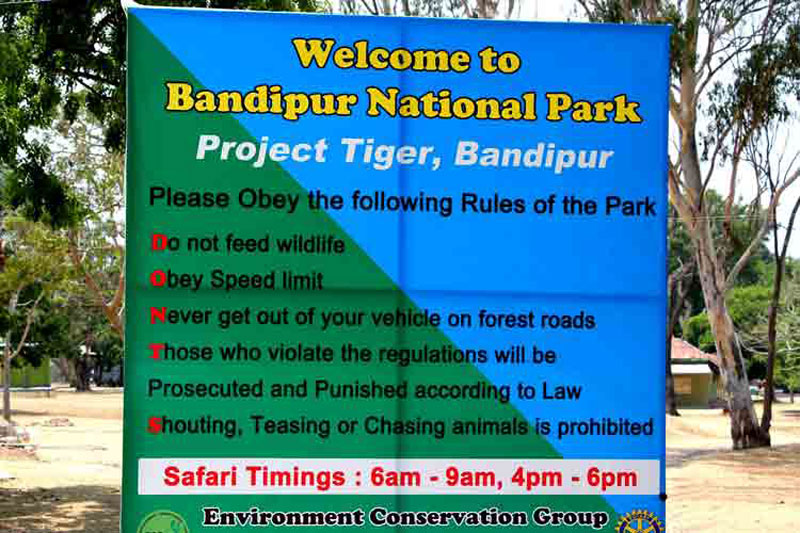 Welcome to
Bandipur National Park

Project Tiger, Bandipur

Please Obey the following Rules of the Park

Do not feed wildlife
Obey Speed limit
Never get out of your vehicle on forest roads
Those who violate the regulations will be Prosecuted and Punished according to Law
Shouting, Teasing or Chasing animals is prohibited

Safari Timings : 6am - 9am, 4pm - 6pm

Environment Conservation Group